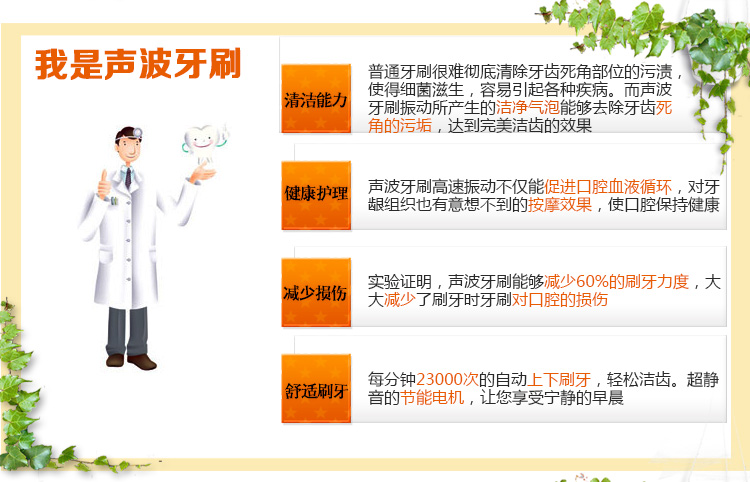 我是声波牙刷

清洁能力

普通牙刷很难彻底清除牙齿死角部位的污渍，使得细菌滋生，容易引起各种疾病。而声波牙刷振动所产生的洁净气泡能够去除牙齿死角的污垢，达到完美洁齿的效果

健康护理

声波牙刷高速振动不仅能促进口腔血液循环，对牙龈组织也有意想不到的按摩效果，使口腔保持健康

减少损伤

实验证明，声波牙刷能够减少60%的刷牙力度，大大减少了刷牙时牙刷对口腔的损伤

舒适刷牙

每分钟23000次的自动上下刷牙，轻松洁齿。超静音的节能电机，让您享受宁静的早晨